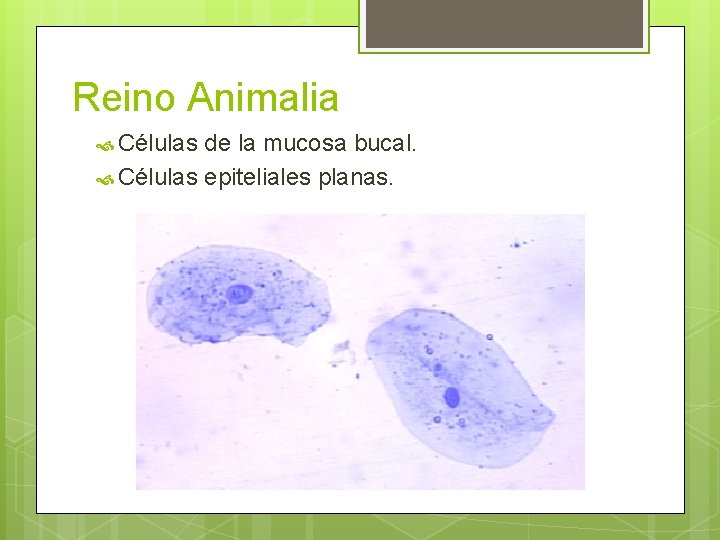 Reino Animalia

Células de la mucosa bucal.

Células epiteliales planas.